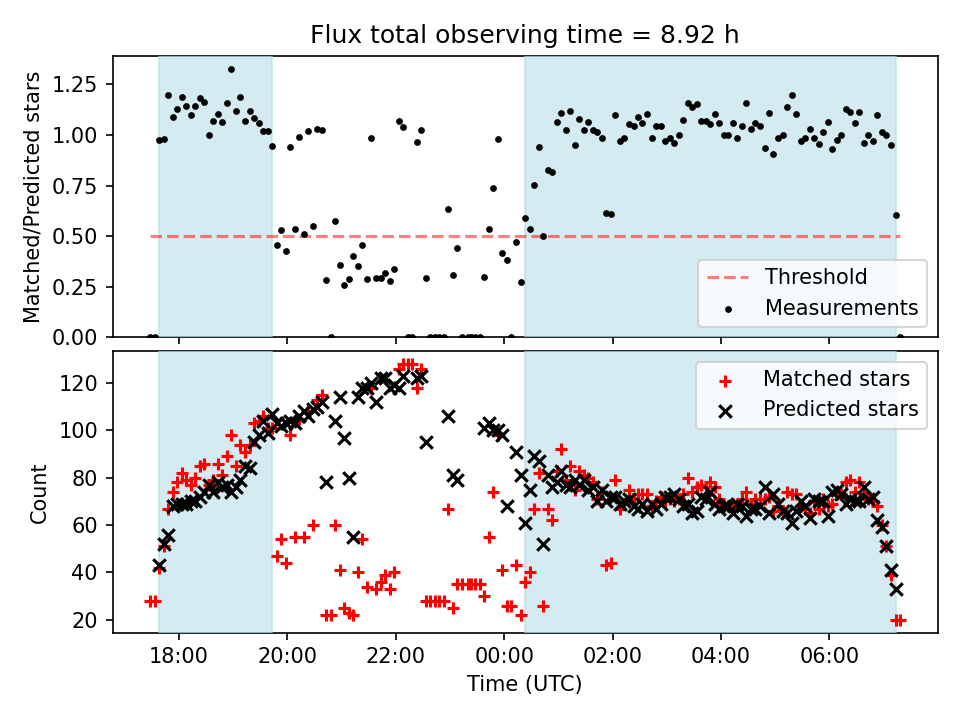 Flux total observing time = 8.92 h

Matched/Predicted stars

1.25
1.00
0.75
0.50
0.25
0.00

Threshold
Measurements

Count

120
100
80
60
40
20

Matched stars
Predicted stars

18:00
20:00
22:00
00:00
02:00
04:00
06:00

Time (UTC)